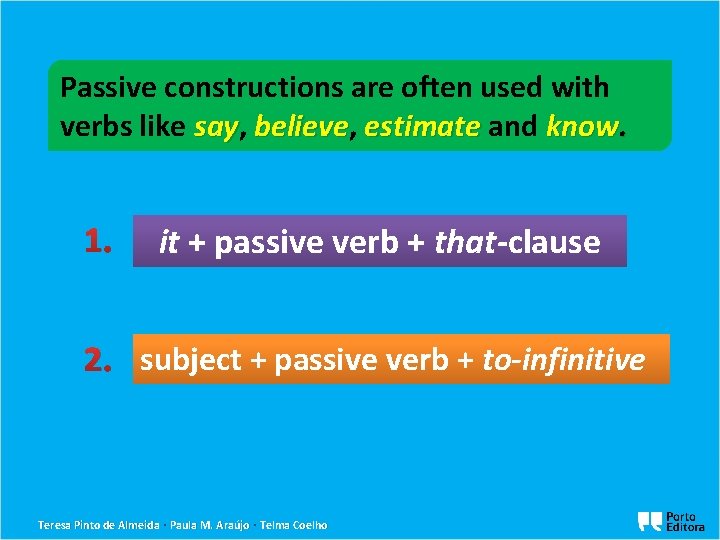 Passive constructions are often used with verbs like say, believe, estimate and know.

1. it + passive verb + that-clause

2. subject + passive verb + to-infinitive

Teresa Pinto de Almeida · Paula M. Araújo · Telma Coelho

Porto Editora